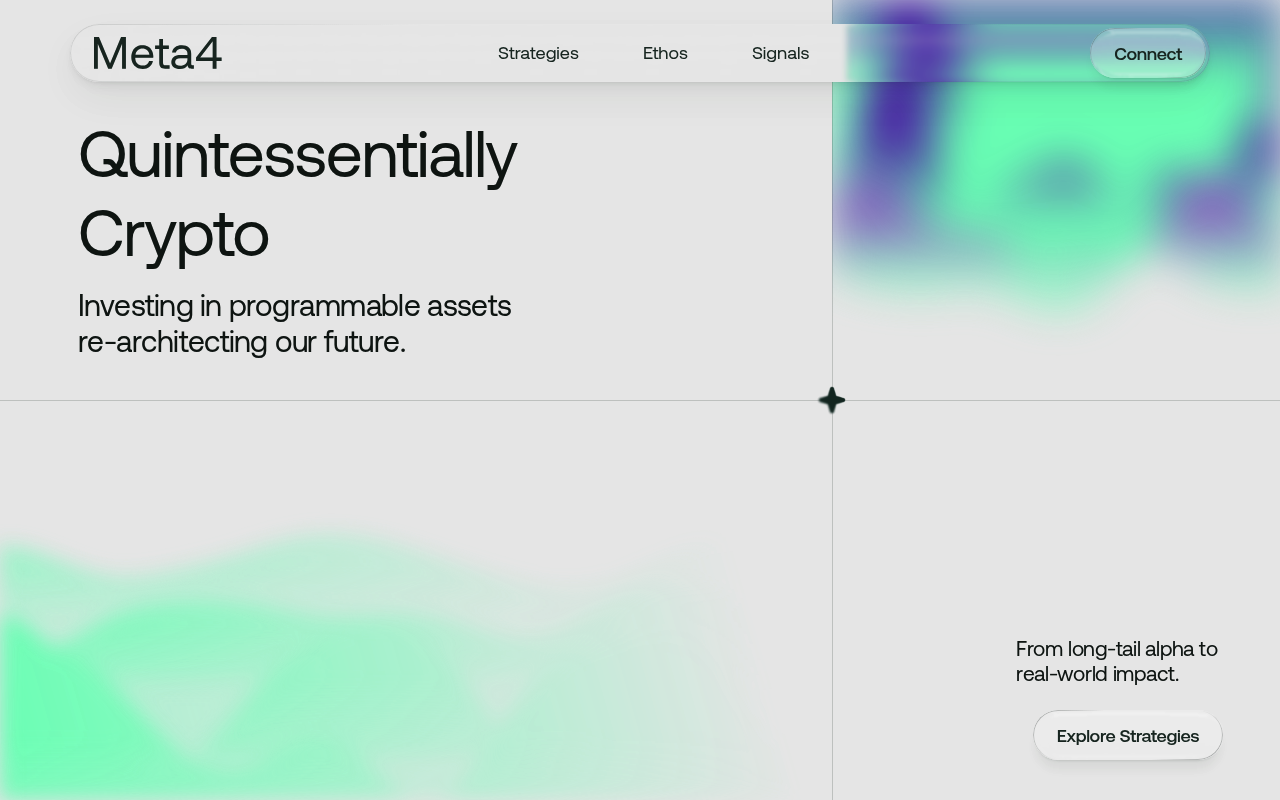 Meta4

Strategies Ethos Signals

Connect

Quintessentially Crypto

Investing in programmable assets re-architecting our future.

From long-tail alpha to real-world impact.

Explore Strategies